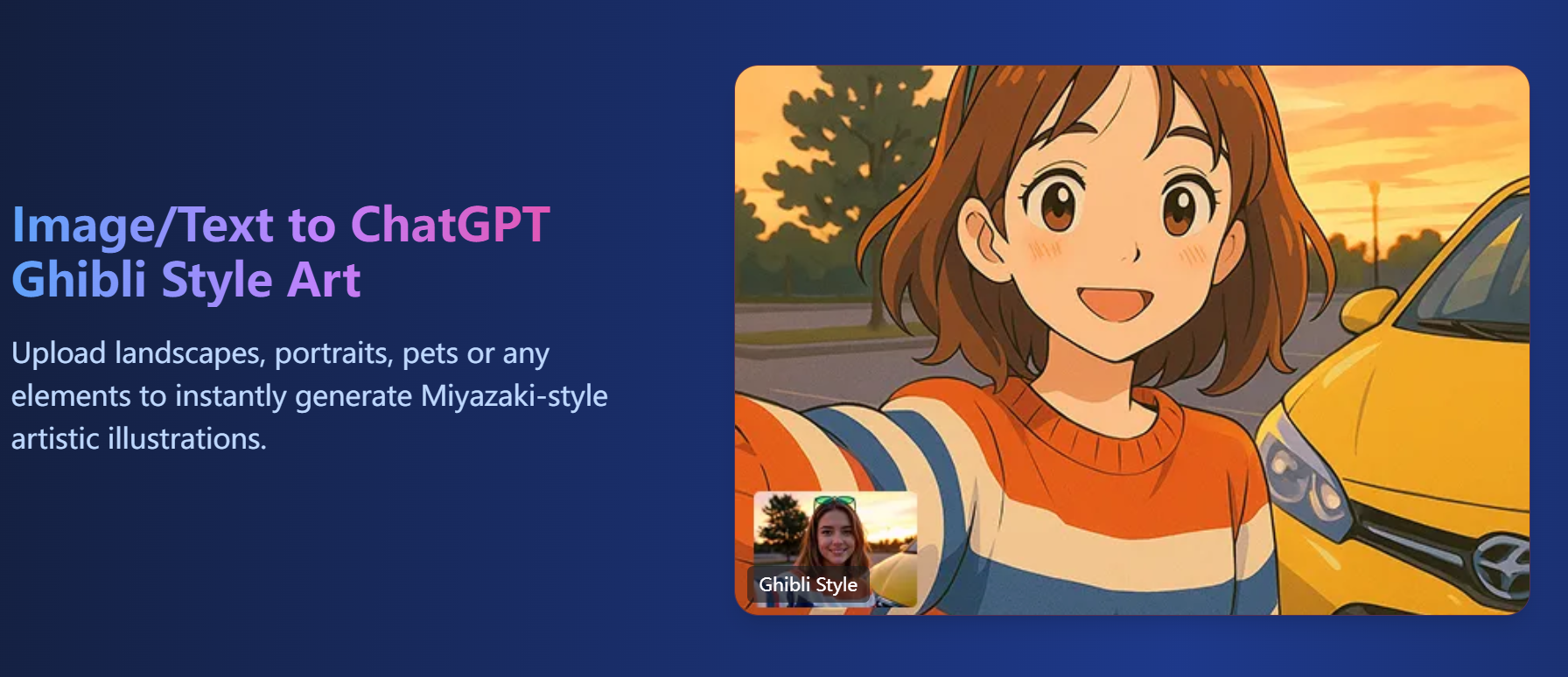 Image/Text to ChatGPT Ghibli Style Art

Upload landscapes, portraits, pets or any elements to instantly generate Miyazaki-style artistic illustrations.

Ghibli Style